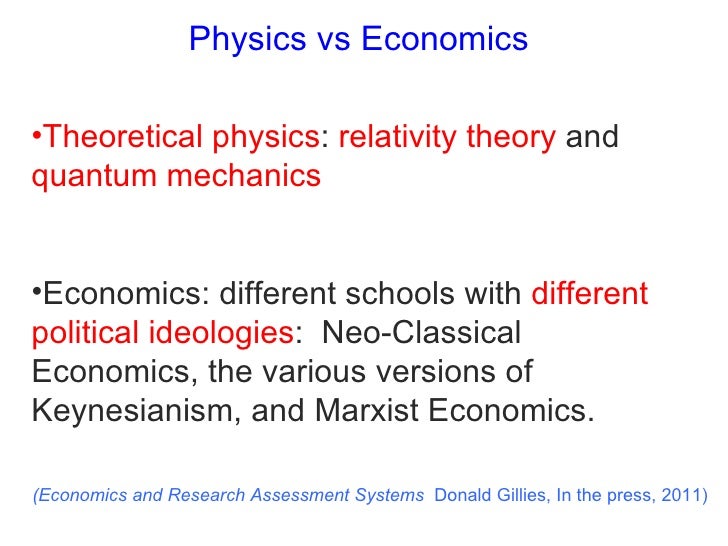 Physics vs Economics

•Theoretical physics: relativity theory and quantum mechanics

•Economics: different schools with different political ideologies: Neo-Classical Economics, the various versions of Keynesianism, and Marxist Economics.

(Economics and Research Assessment Systems Donald Gillies, In the press, 2011)